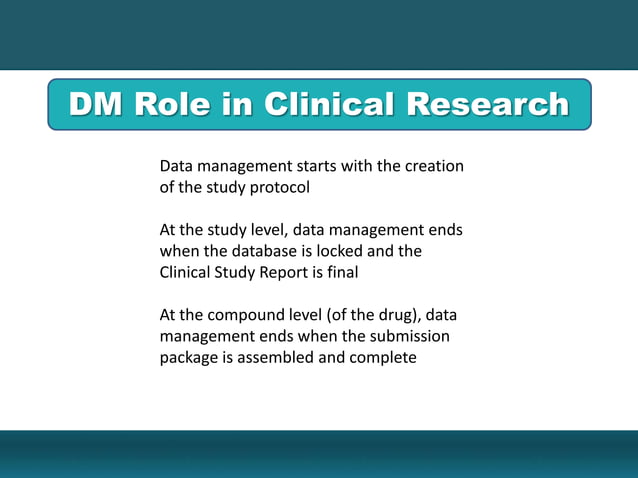 DM Role in Clinical Research

Data management starts with the creation of the study protocol

At the study level, data management ends when the database is locked and the Clinical Study Report is final

At the compound level (of the drug), data management ends when the submission package is assembled and complete